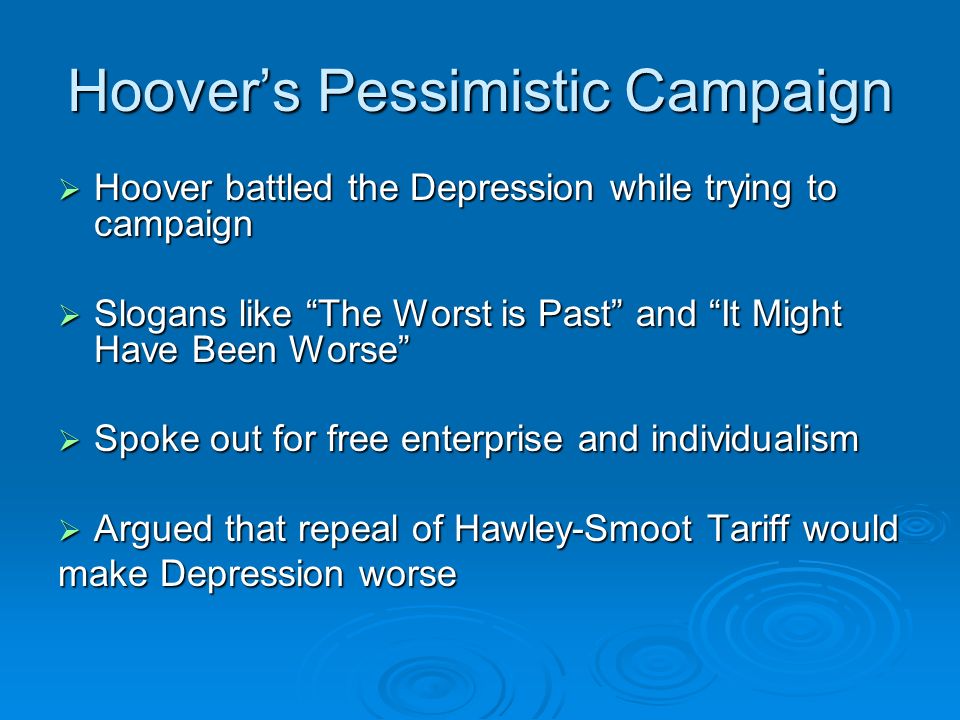 Hoover’s Pessimistic Campaign

➢ Hoover battled the Depression while trying to campaign

➢ Slogans like “The Worst is Past” and “It Might Have Been Worse”

➢ Spoke out for free enterprise and individualism

➢ Argued that repeal of Hawley-Smoot Tariff would make Depression worse